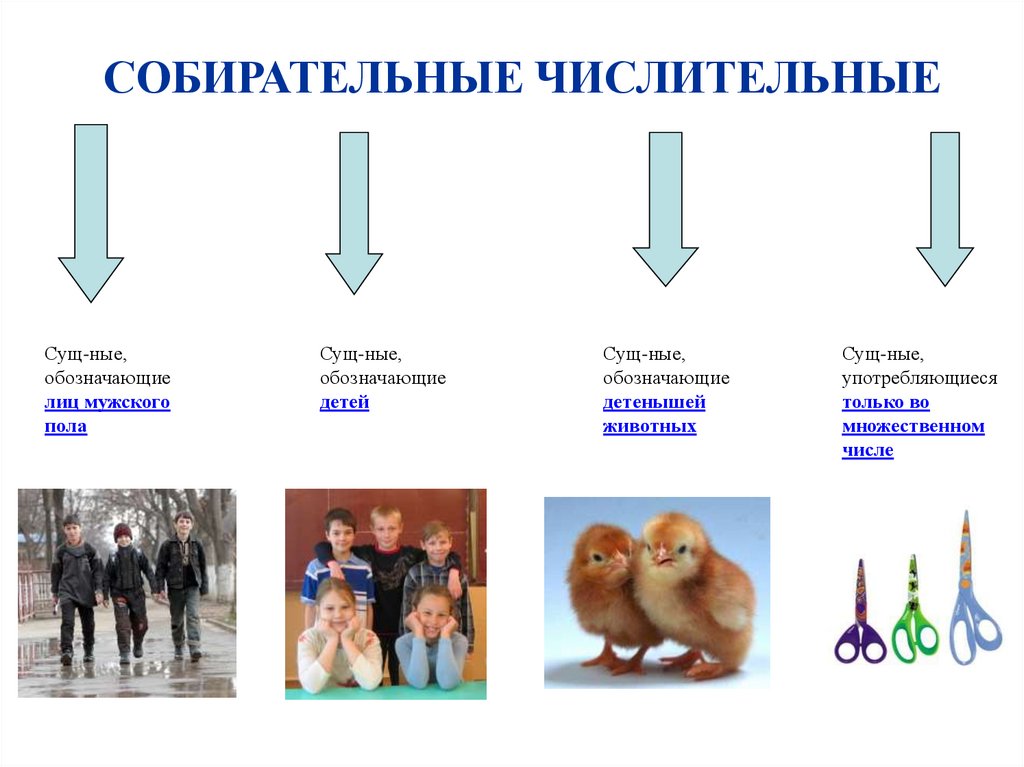 СОБИРАТЕЛЬНЫЕ ЧИСЛИТЕЛЬНЫЕ

Сущ-ные, обозначающие лиц мужского пола

Сущ-ные, обозначающие детей

Сущ-ные, обозначающие детенышей животных

Сущ-ные, употребляющиеся только во множественном числе